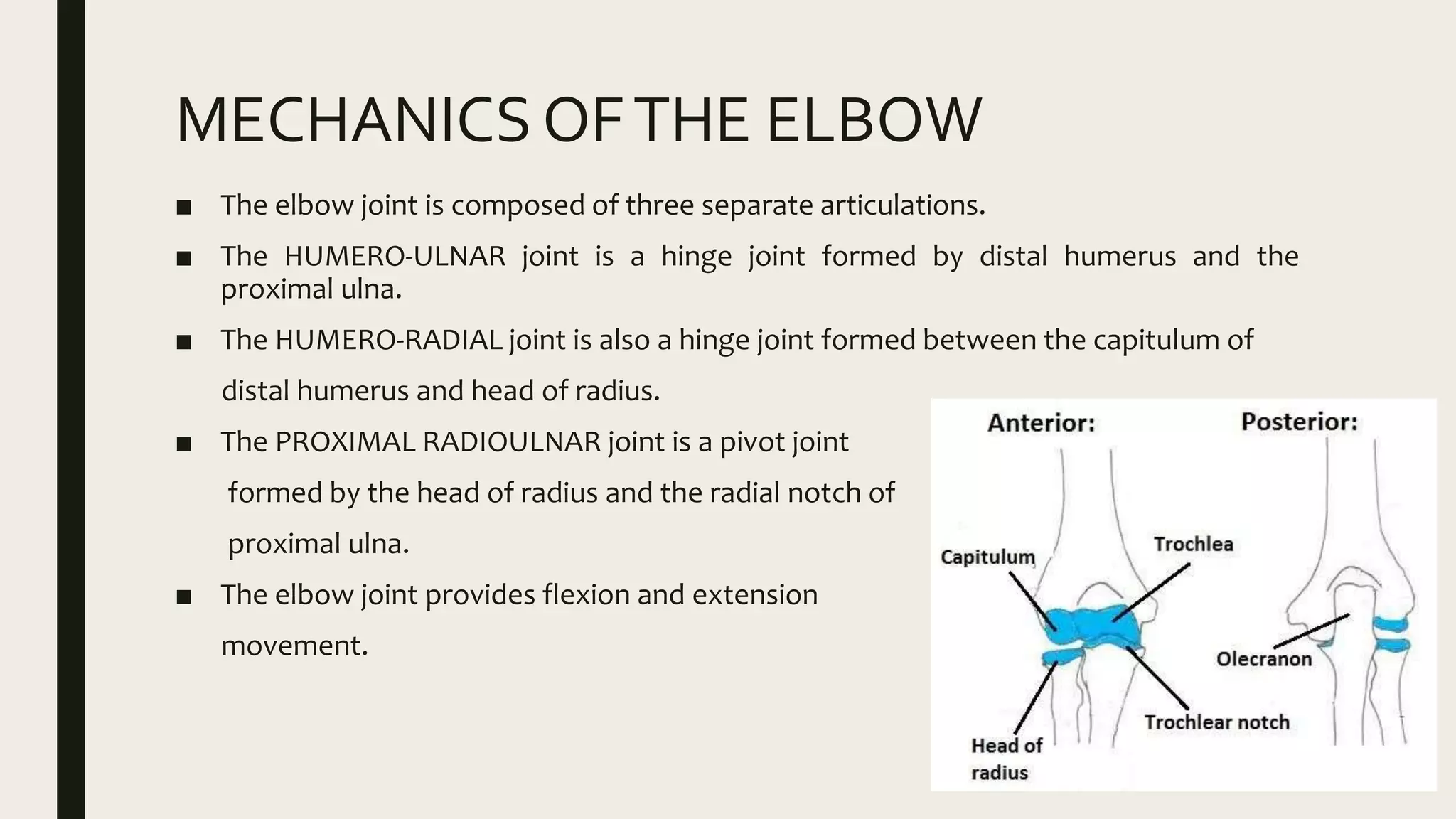 MECHANICS OF THE ELBOW

■ The elbow joint is composed of three separate articulations.

■ The HUMERO-ULNAR joint is a hinge joint formed by distal humerus and the proximal ulna.

■ The HUMERO-RADIAL joint is also a hinge joint formed between the capitulum of distal humerus and head of radius.

■ The PROXIMAL RADIOULNAR joint is a pivot joint formed by the head of radius and the radial notch of proximal ulna.

■ The elbow joint provides flexion and extension movement.

Anterior:
Posterior:
Capitulum
Trochlea
Olecranon
Trochlear notch
Head of radius